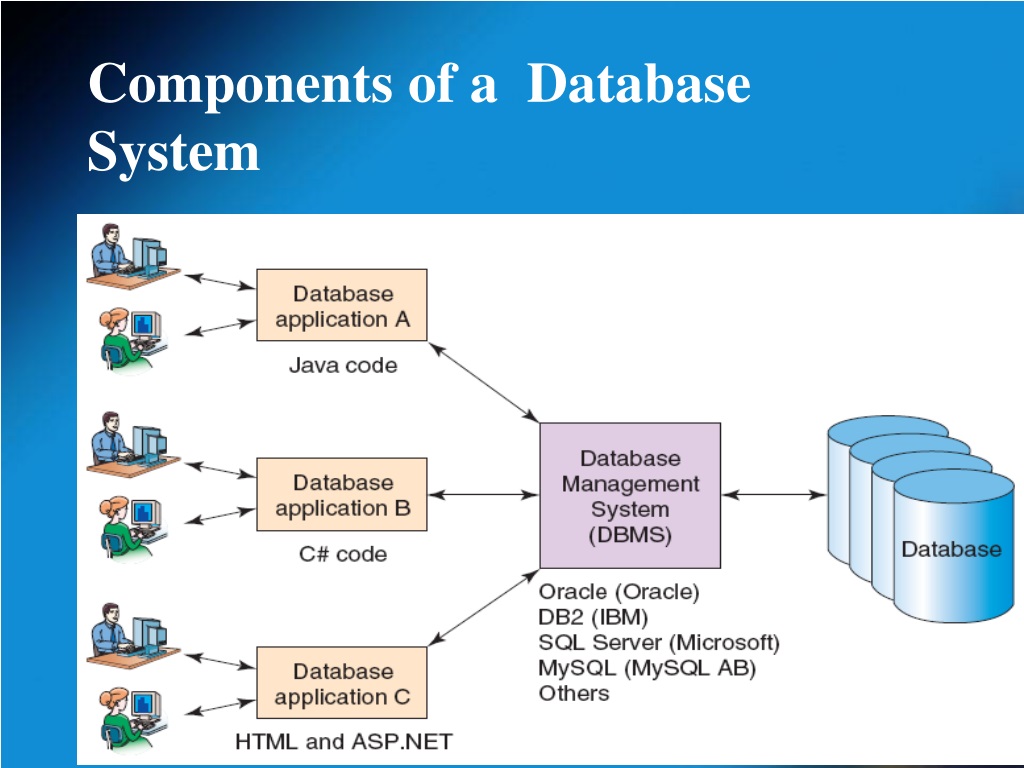 Components of a Database System

Database application A

Java code

Database application B

C# code

Database application C

HTML and ASP.NET

Database Management System (DBMS)

Oracle (Oracle)
DB2 (IBM)
SQL Server (Microsoft)
MySQL (MySQL AB)
Others

Database